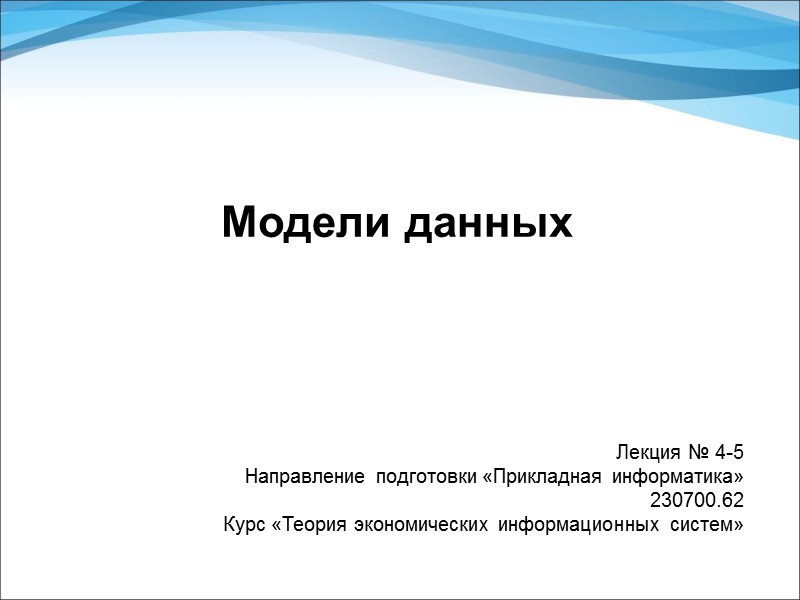 Модели данных

Лекция № 4-5
Направление подготовки «Прикладная информатика»
230700.62
Курс «Теория экономических информационных систем»